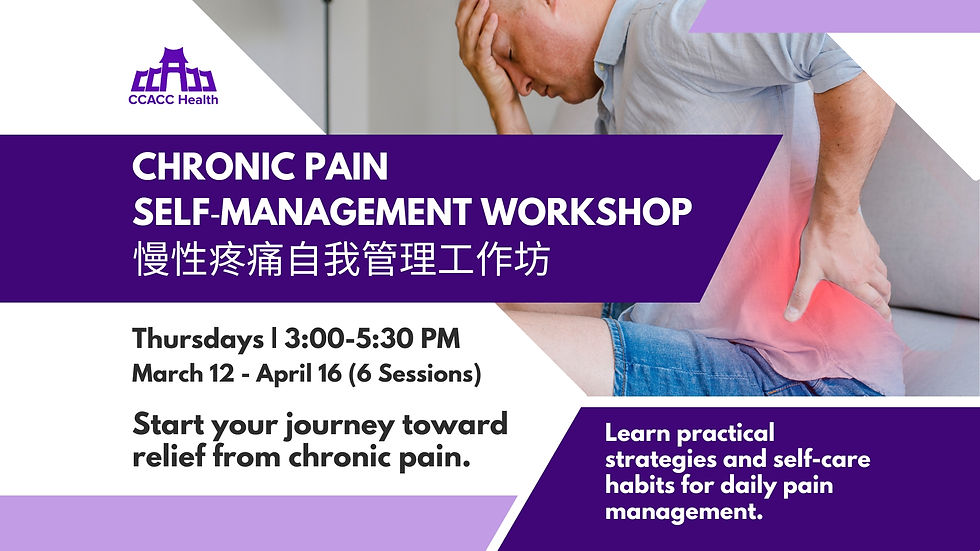 CCACC Health

CHRONIC PAIN
SELF-MANAGEMENT WORKSHOP
慢性疼痛自我管理工作坊

Thursdays | 3:00-5:30 PM
March 12 - April 16 (6 Sessions)

Start your journey toward relief from chronic pain.

Learn practical strategies and self-care habits for daily pain management.